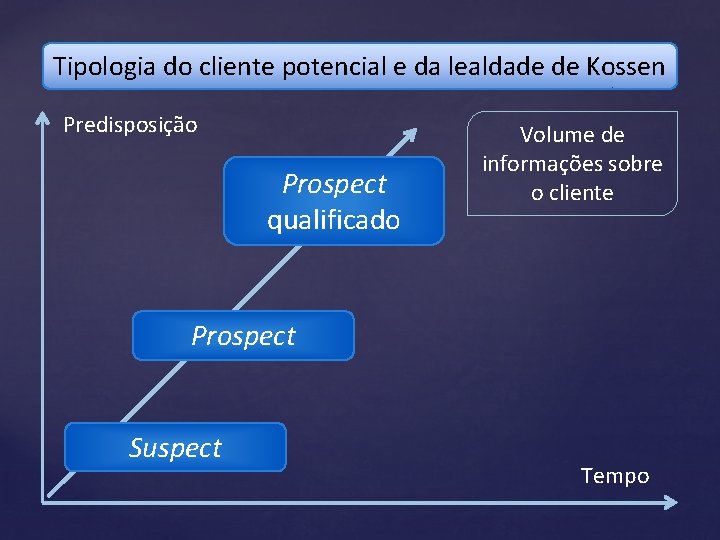 Tipologia do cliente potencial e da lealdade de Kossen

Predisposição

Volume de informações sobre o cliente

Prospect qualificado

Prospect

Suspect

Tempo